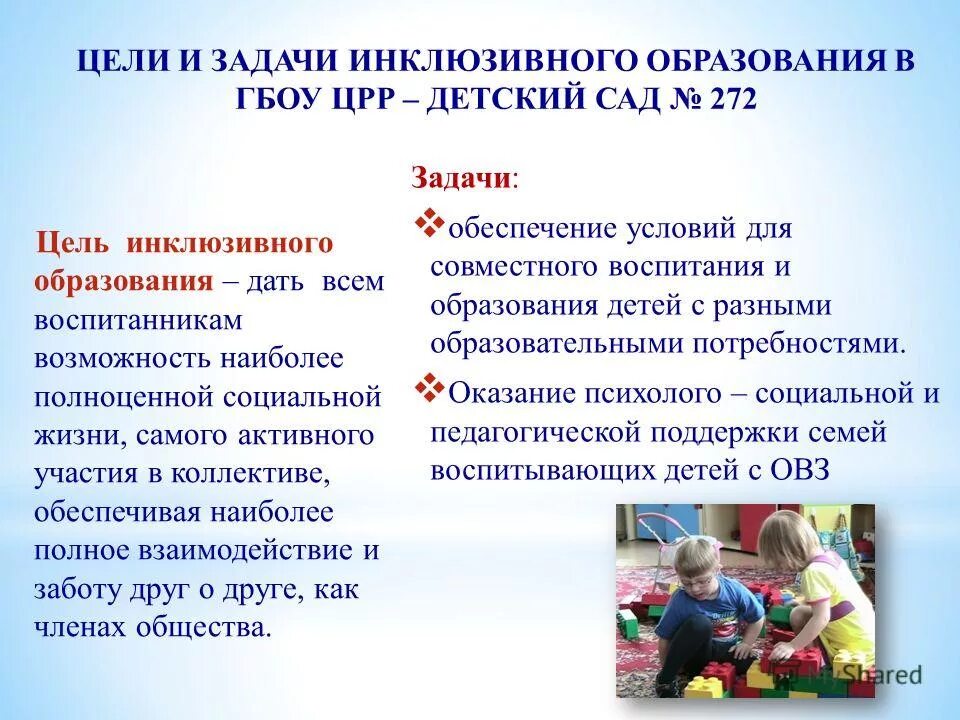 ЦЕЛИ И ЗАДАЧИ ИНКЛЮЗИВНОГО ОБРАЗОВАНИЯ В ГБОУ ЦРР – ДЕТСКИЙ САД № 272

Цель инклюзивного образования – дать всем воспитанникам возможность наиболее полноценной социальной жизни, самого активного участия в коллективе, обеспечивая наиболее полное взаимодействие и заботу друг о друге, как членах общества.

Задачи:

❖обеспечение условий для совместного воспитания и образования детей с разными образовательными потребностями.

❖Оказание психолого – социальной и педагогической поддержки семей воспитывающих детей с ОВЗ

Shared